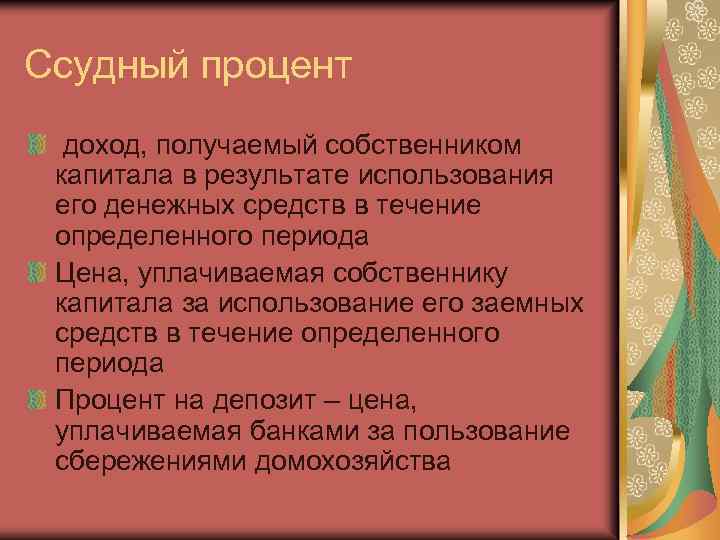 Ссудный процент

доход, получаемый собственником капитала в результате использования его денежных средств в течение определенного периода

Цена, уплачиваемая собственнику капитала за использование его заемных средств в течение определенного периода

Процент на депозит – цена, уплачиваемая банками за пользование сбережениями домохозяйства